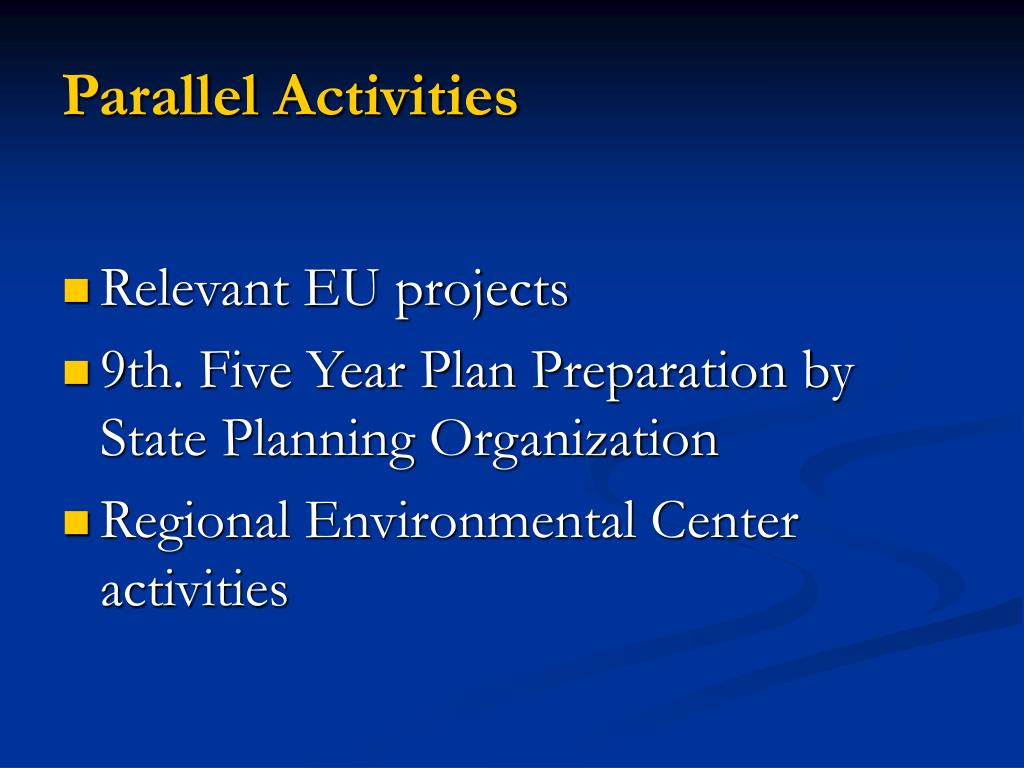 Parallel Activities

- Relevant EU projects
- 9th. Five Year Plan Preparation by State Planning Organization
- Regional Environmental Center activities